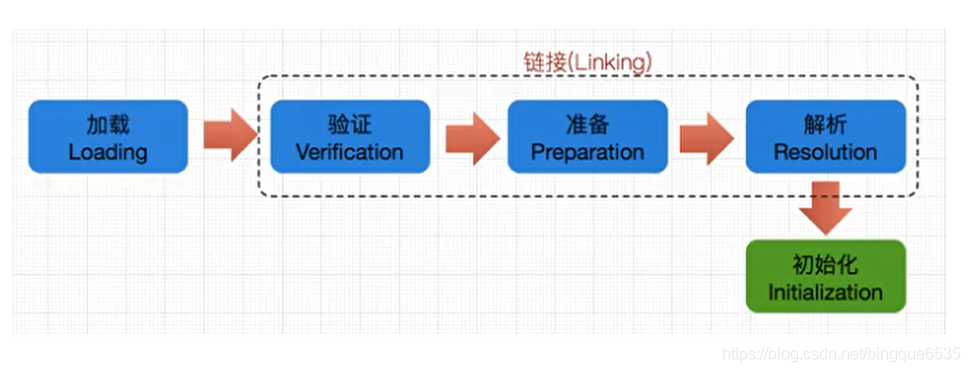 链接(Linking)

加载
Loading

验证
Verification

准备
Preparation

解析
Resolution

初始化
Initialization

https://blog.csdn.net/bingque6535